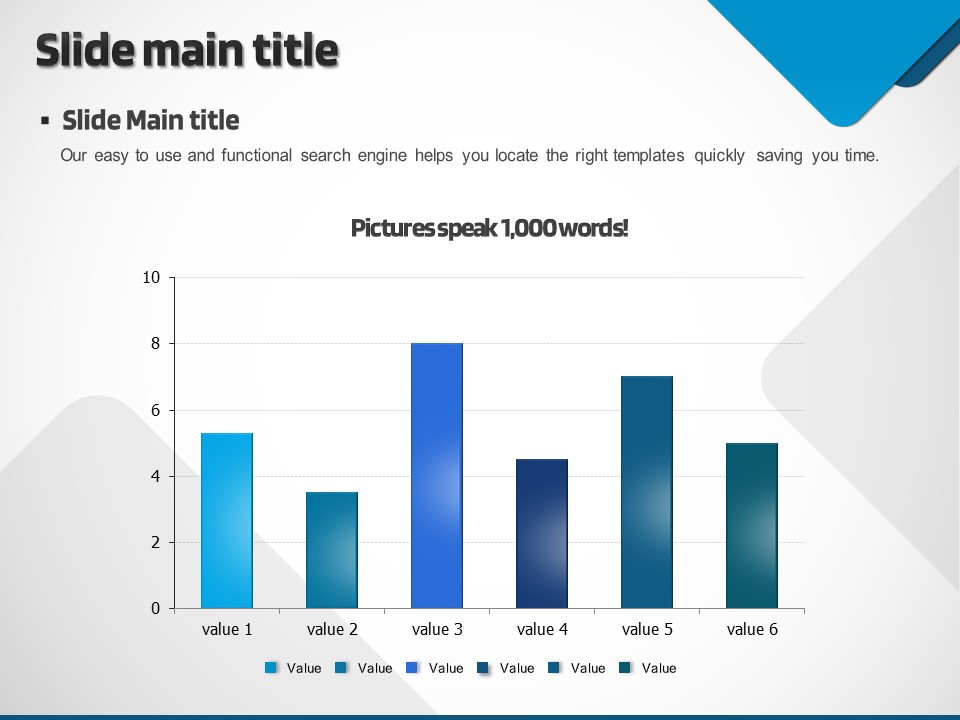 Slide main title

▪ Slide Main title

Our easy to use and functional search engine helps you locate the right templates quickly saving you time.

Pictures speak 1,000 words!

10
8
6
4
2
0

value 1 value 2 value 3 value 4 value 5 value 6

Value Value Value Value Value Value